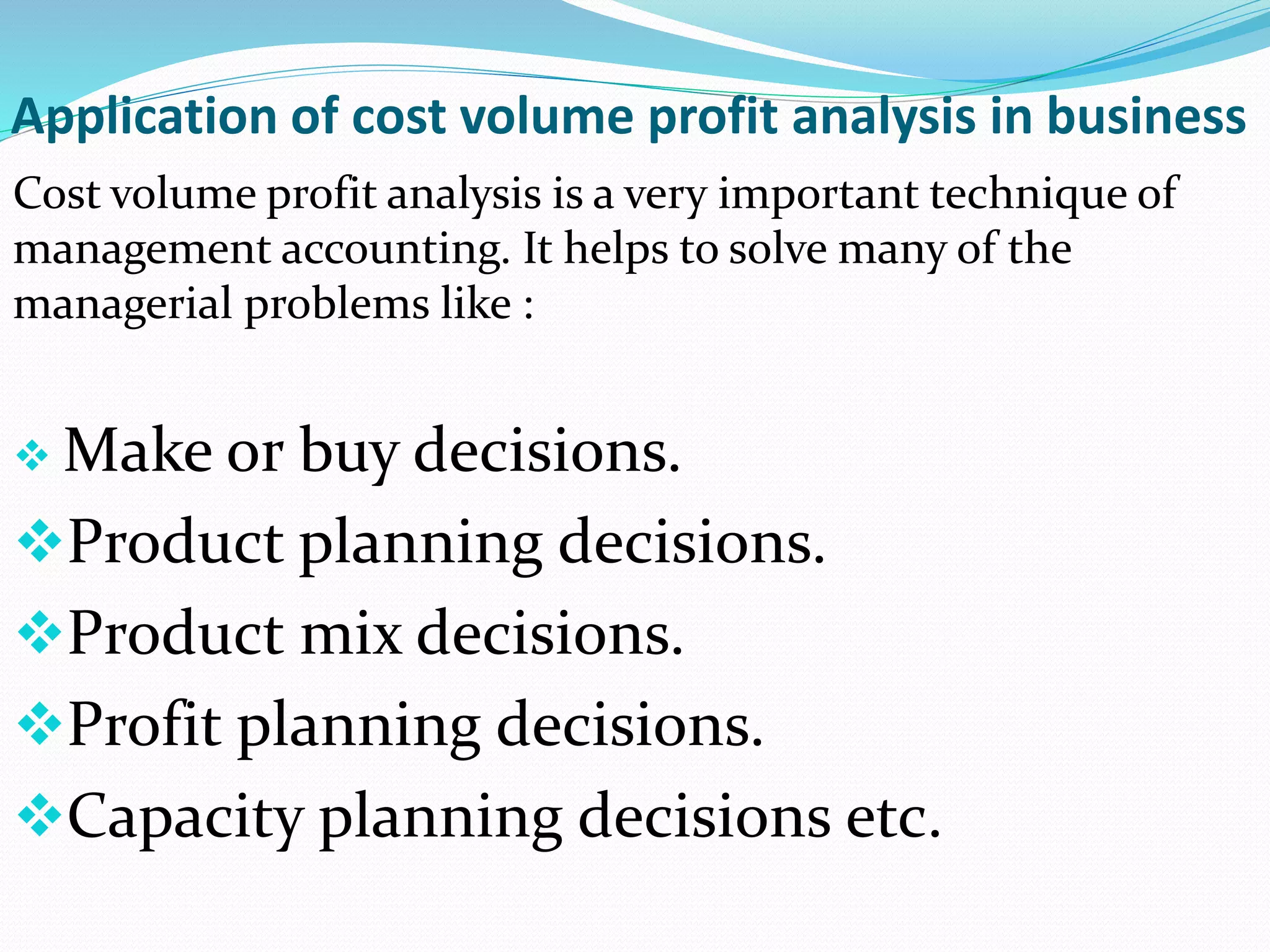 Application of cost volume profit analysis in business

Cost volume profit analysis is a very important technique of management accounting. It helps to solve many of the managerial problems like :

❖ Make or buy decisions.
❖ Product planning decisions.
❖ Product mix decisions.
❖ Profit planning decisions.
❖ Capacity planning decisions etc.